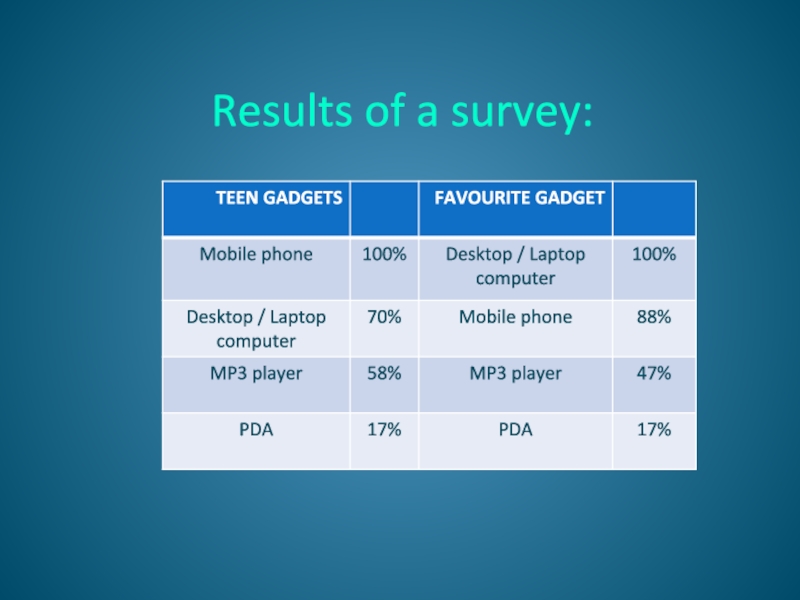 Results of a survey:

| TEEN GADGETS | | FAVOURITE GADGET | |
|---|---|---|---|
| Mobile phone | 100% | Desktop / Laptop computer | 100% |
| Desktop / Laptop computer | 70% | Mobile phone | 88% |
| MP3 player | 58% | MP3 player | 47% |
| PDA | 17% | PDA | 17% |